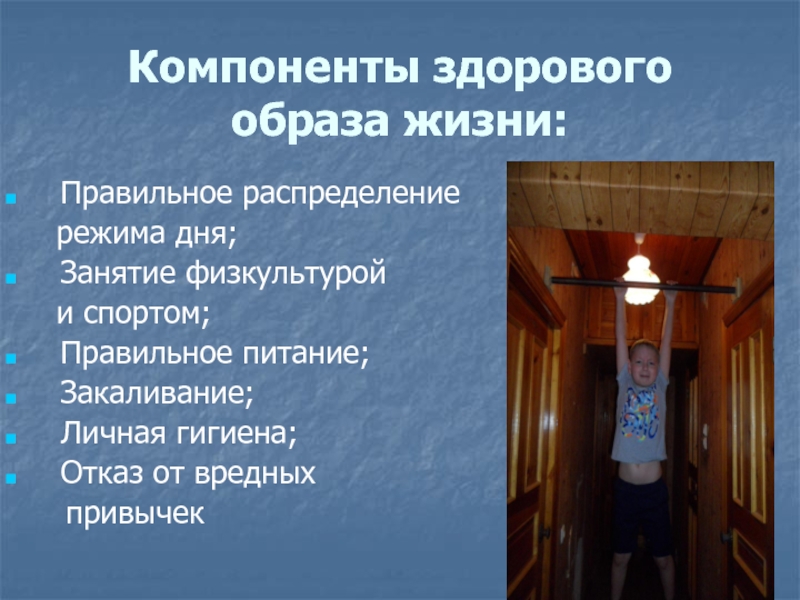 Компоненты здорового образа жизни:

- Правильное распределение режима дня;
- Занятие физкультурой и спортом;
- Правильное питание;
- Закаливание;
- Личная гигиена;
- Отказ от вредных привычек